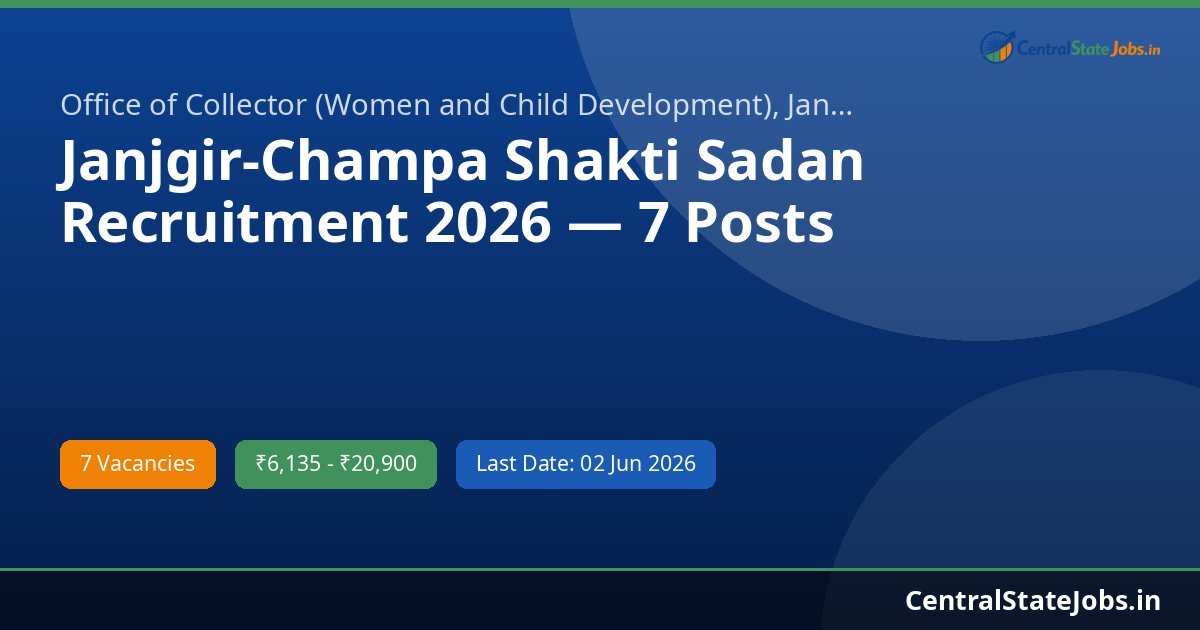 CentralStateJobs.in

Office of Collector (Women and Child Development), Jan...

Janjgir-Champa Shakti Sadan Recruitment 2026 — 7 Posts

7 Vacancies

₹6,135 - ₹20,900

Last Date: 02 Jun 2026

CentralStateJobs.in